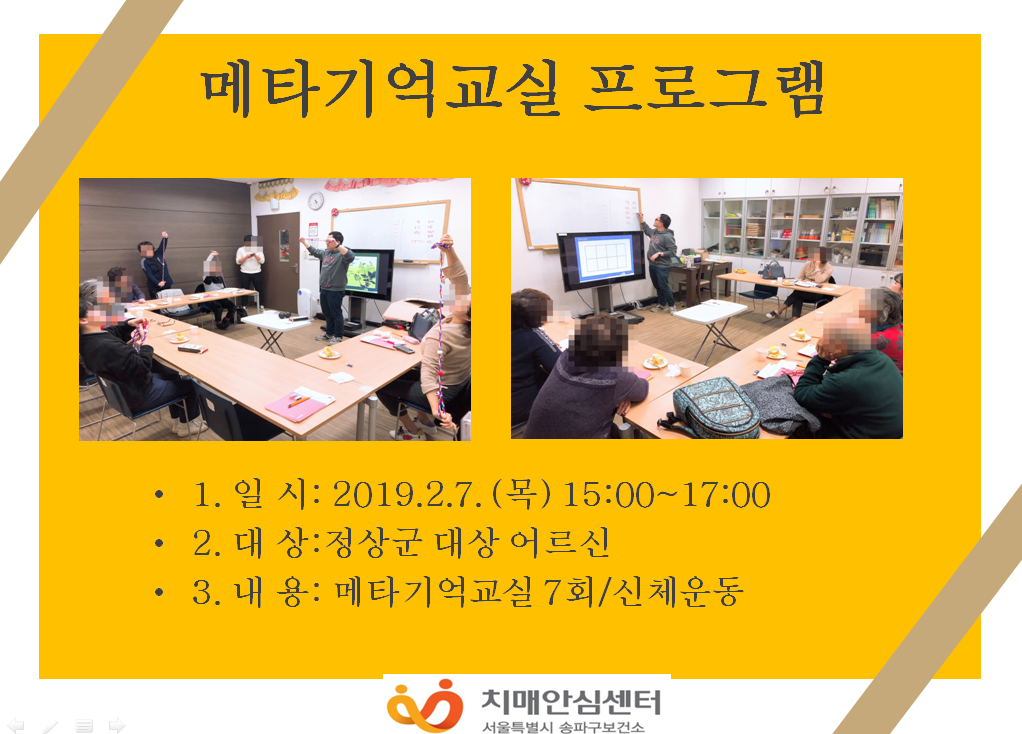 메타기억교실 프로그램

• 1. 일 시: 2019.2.7.(목) 15:00~17:00
• 2. 대 상:정상군 대상 어르신
• 3. 내 용: 메타기억교실 7회/신체운동

치매안심센터
서울특별시 송파구보건소